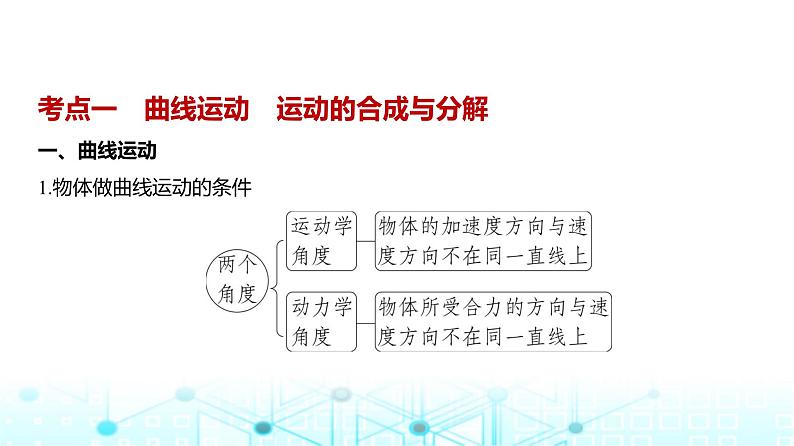 考点一　曲线运动　运动的合成与分解

一、曲线运动

1.物体做曲线运动的条件

两个角度

运动学角度

物体的加速度方向与速度方向不在同一直线上

动力学角度

物体所受合力的方向与速度方向不在同一直线上